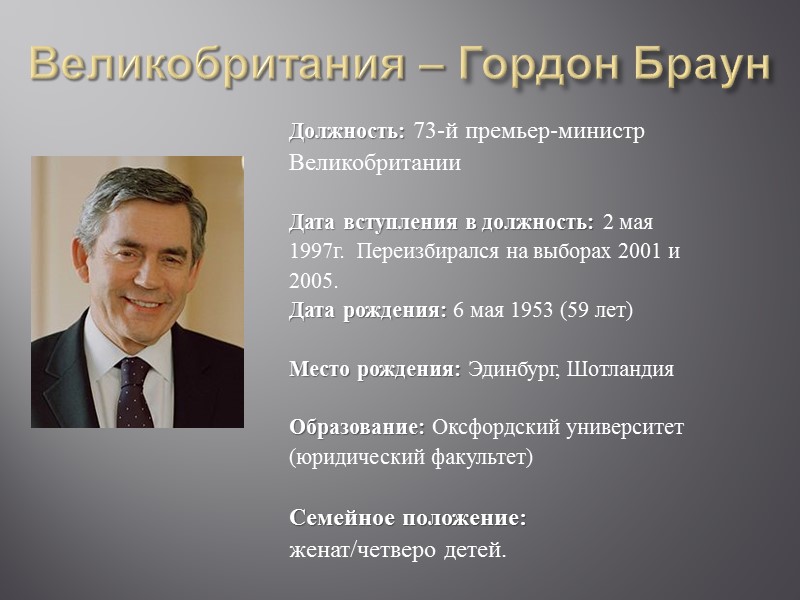 Великобритания – Гордон Браун

Должность: 73-й премьер-министр Великобритании

Дата вступления в должность: 2 мая 1997г. Переизбирался на выборах 2001 и 2005.
Дата рождения: 6 мая 1953 (59 лет)

Место рождения: Эдинбург, Шотландия

Образование: Оксфордский университет (юридический факультет)

Семейное положение:
женат/четверо детей.